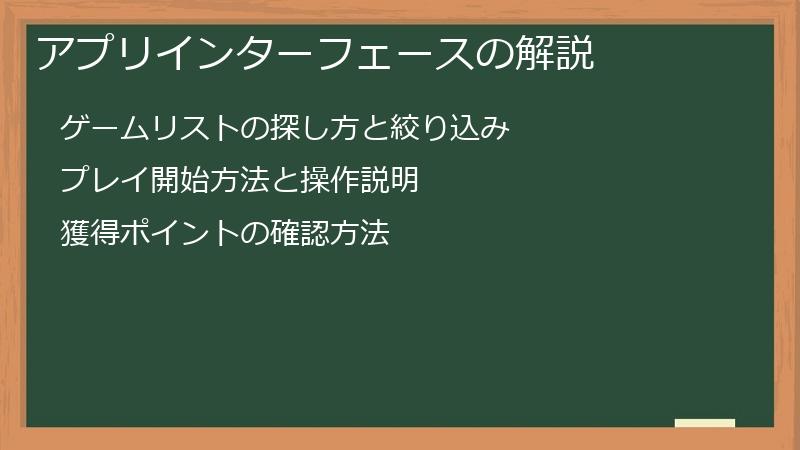 アプリインターフェースの解説

ゲームリストの探し方と絞り込み

プレイ開始方法と操作説明

獲得ポイントの確認方法